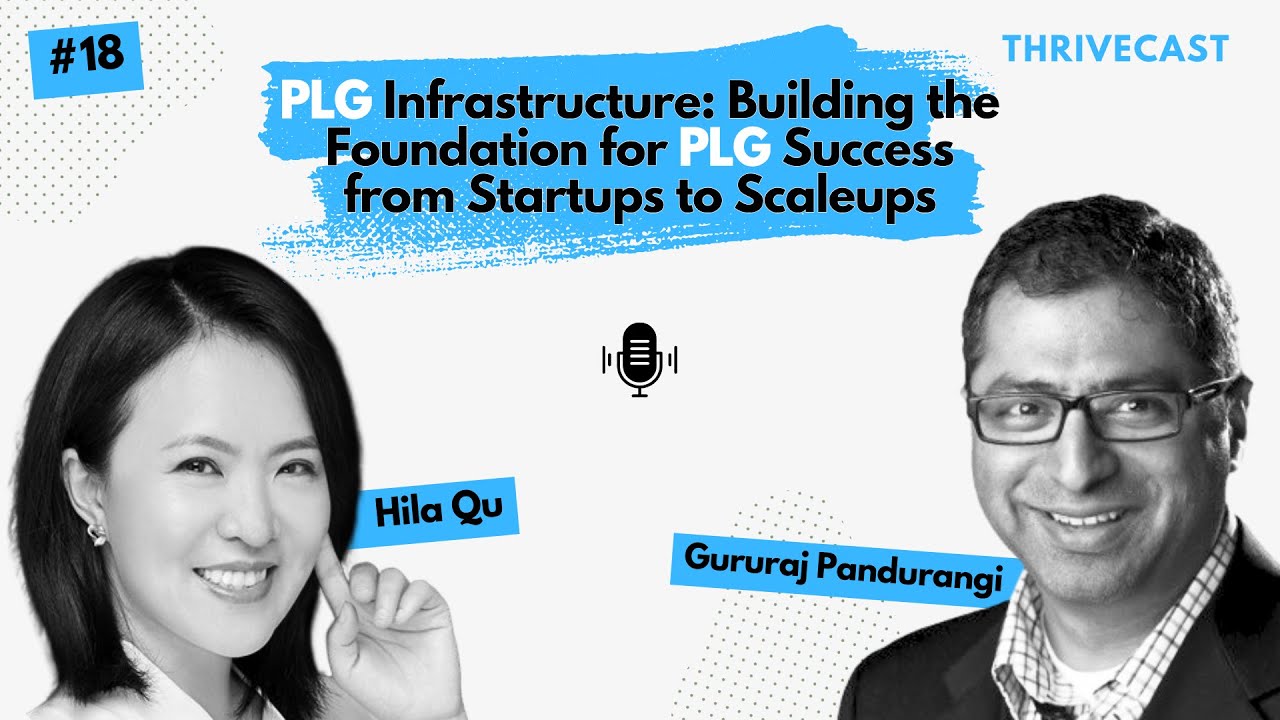 #18

THRIVECAST

PLG Infrastructure: Building the Foundation for PLG Success from Startups to Scaleups

Hila Qu

Gururaj Pandurangi